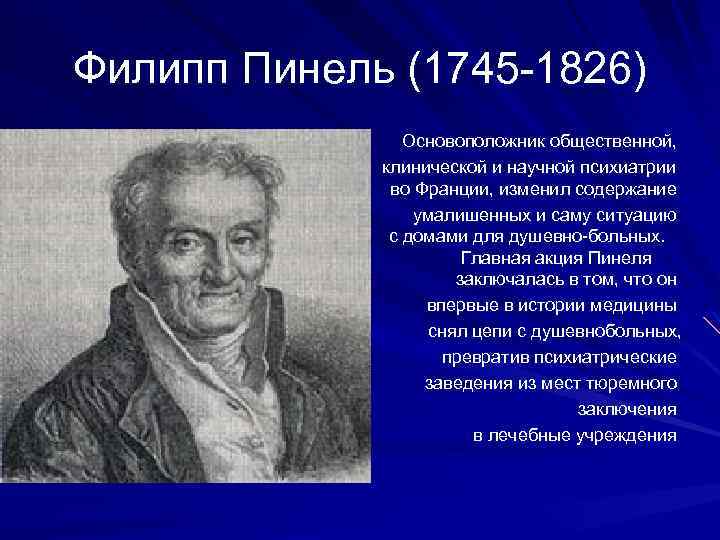 Филипп Пинель (1745-1826)

Основоположник общественной, клинической и научной психиатрии во Франции, изменил содержание умалишенных и саму ситуацию с домами для душевно-больных. Главная акция Пинеля заключалась в том, что он впервые в истории медицины снял цепи с душевнобольных, превратив психиатрические заведения из мест тюремного заключения в лечебные учреждения